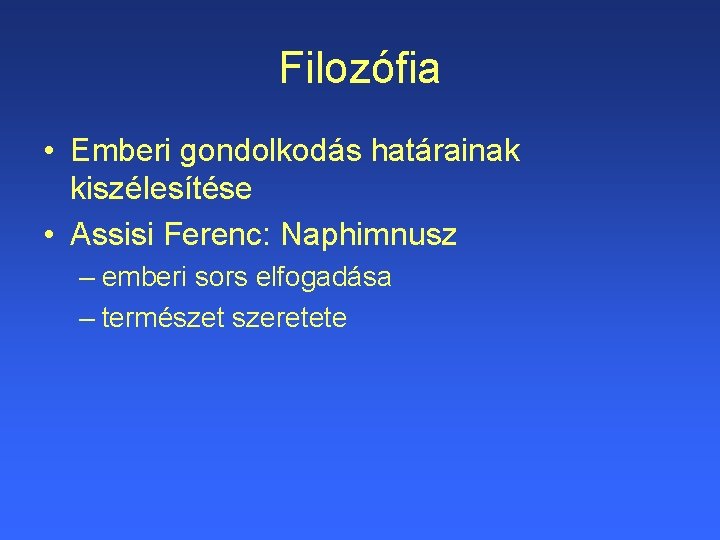 Filozófia

• Emberi gondolkodás határainak kiszélesítése
• Assisi Ferenc: Naphimnusz
– emberi sors elfogadása
– természet szeretete